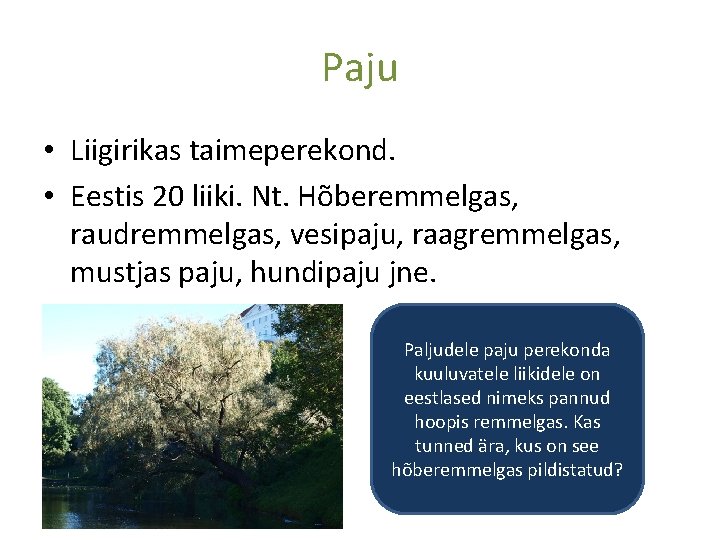 Paju

• Liigirikas taimeperekond.
• Eestis 20 liiki. Nt. Hõberemmelgas, raudremmelgas, vesipaju, raagremmelgas, mustjas paju, hundipaju jne.

Paljudele paju perekonda kuuluvatele liikidele on eestlased nimeks pannud hoopis remmelgas. Kas tunned ära, kus on see hõberemmelgas pildistatud?